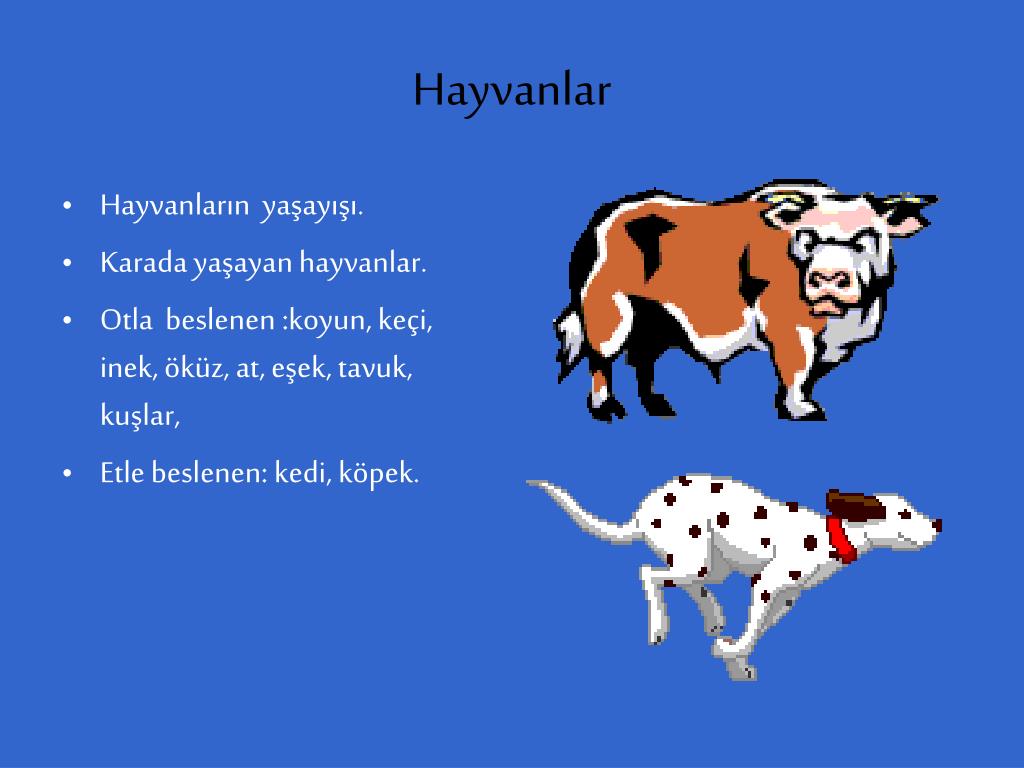 Hayvanlar

• Hayvanların yaşayışı.
• Karada yaşayan hayvanlar.
• Otla beslenen :koyun, keçi, inek, öküz, at, eşek, tavuk, kuşlar,
• Etle beslenen: kedi, köpek.